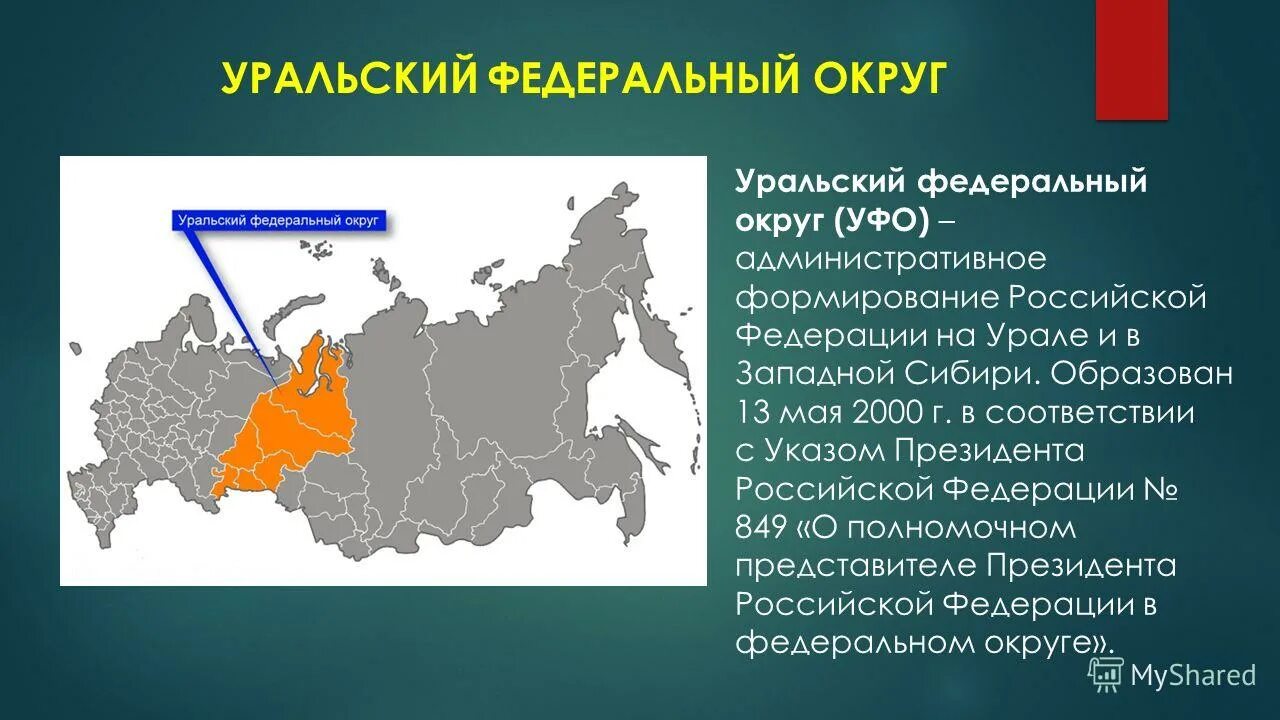 УРАЛЬСКИЙ ФЕДЕРАЛЬНЫЙ ОКРУГ

Уральский федеральный округ

Уральский федеральный округ (УФО) – административное формирование Российской Федерации на Урале и в Западной Сибири. Образован 13 мая 2000 г. в соответствии с Указом Президента Российской Федерации № 849 «О полномочном представителе Президента Российской Федерации в федеральном округе».

MyShared